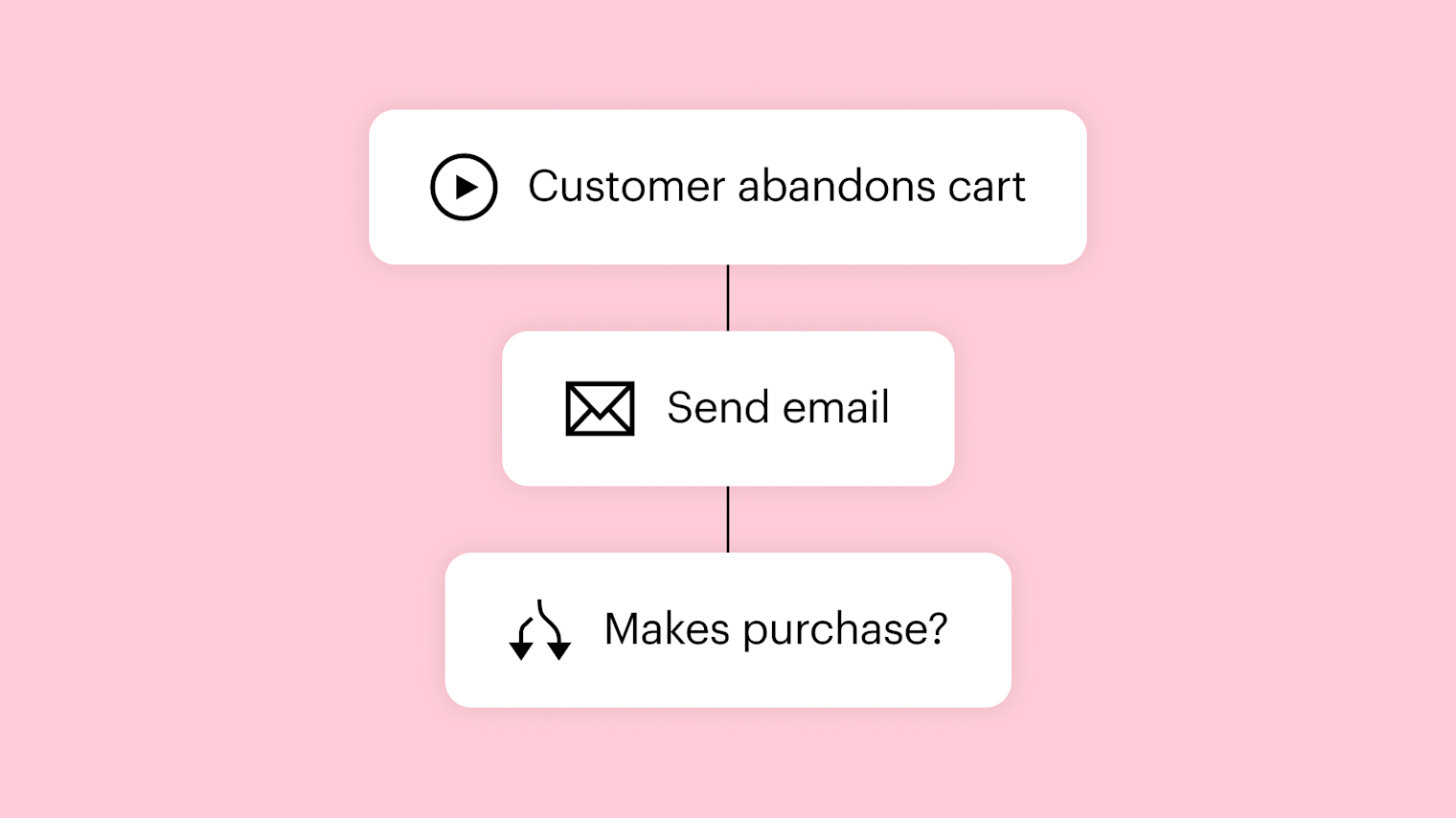 Customer abandons cart

Send email

Makes purchase?